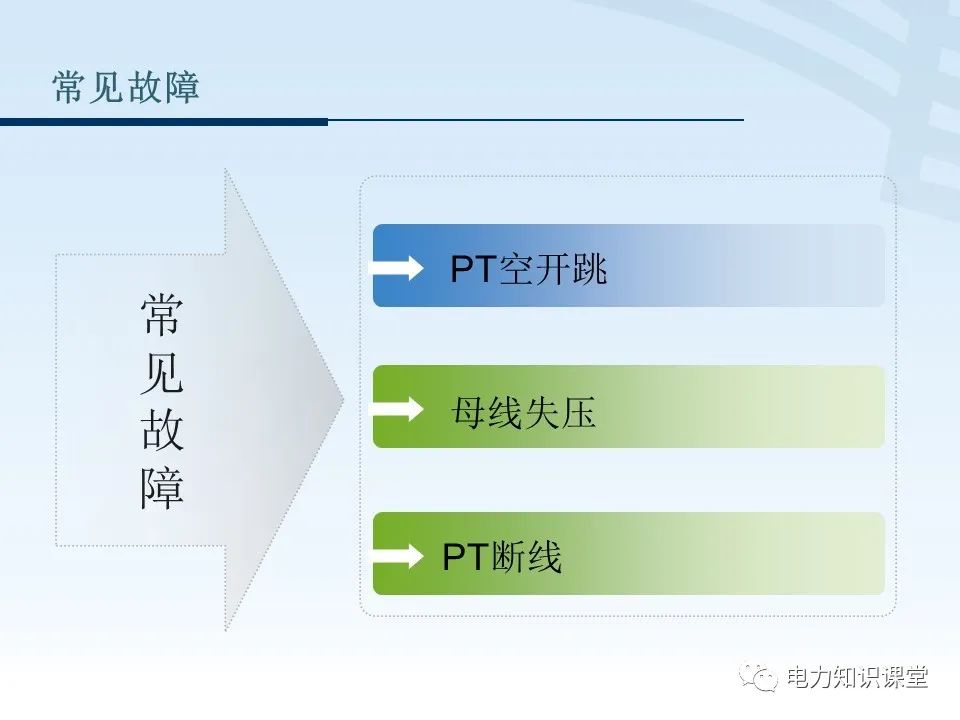 常见故障

常见故障

PT空开跳

母线失压

PT断线

电力知识课堂